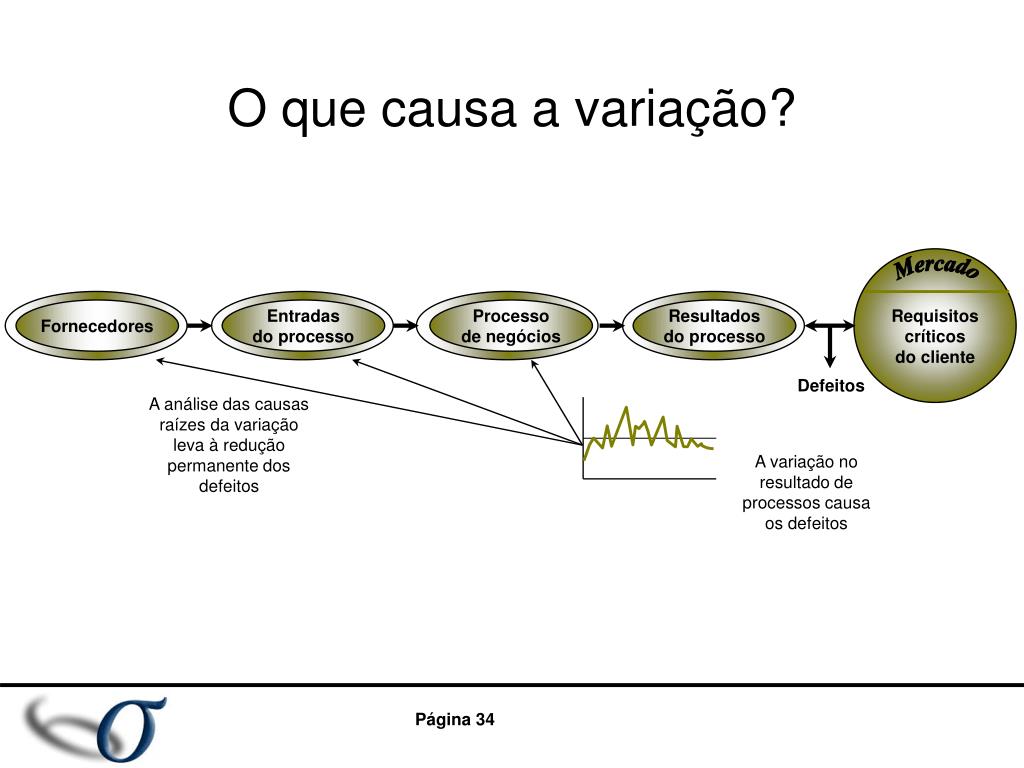 O que causa a variação?

Fornecedores

Entradas do processo

Processo de negócios

Resultados do processo

Mercado

Requisitos críticos do cliente

Defeitos

A análise das causas raízes da variação leva à redução permanente dos defeitos

A variação no resultado de processos causa os defeitos

Página 34